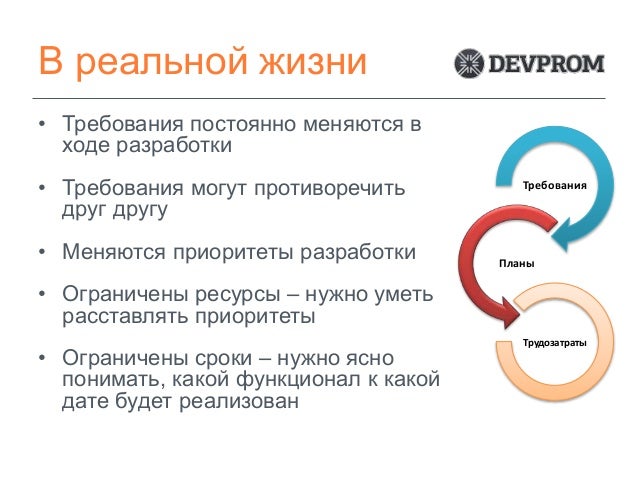 В реальной жизни

DEVPROM

• Требования постоянно меняются в ходе разработки

• Требования могут противоречить друг другу

• Меняются приоритеты разработки

• Ограничены ресурсы – нужно уметь расставлять приоритеты

• Ограничены сроки – нужно ясно понимать, какой функционал к какой дате будет реализован

Требования

Планы

Трудозатраты